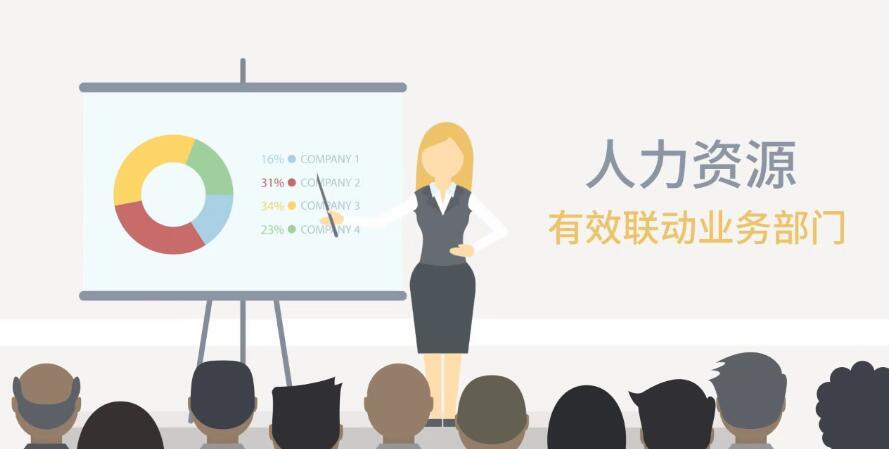 16% COMPANY 1
31% COMPANY 2
34% COMPANY 3
23% COMPANY 4

人力资源
有效联动业务部门